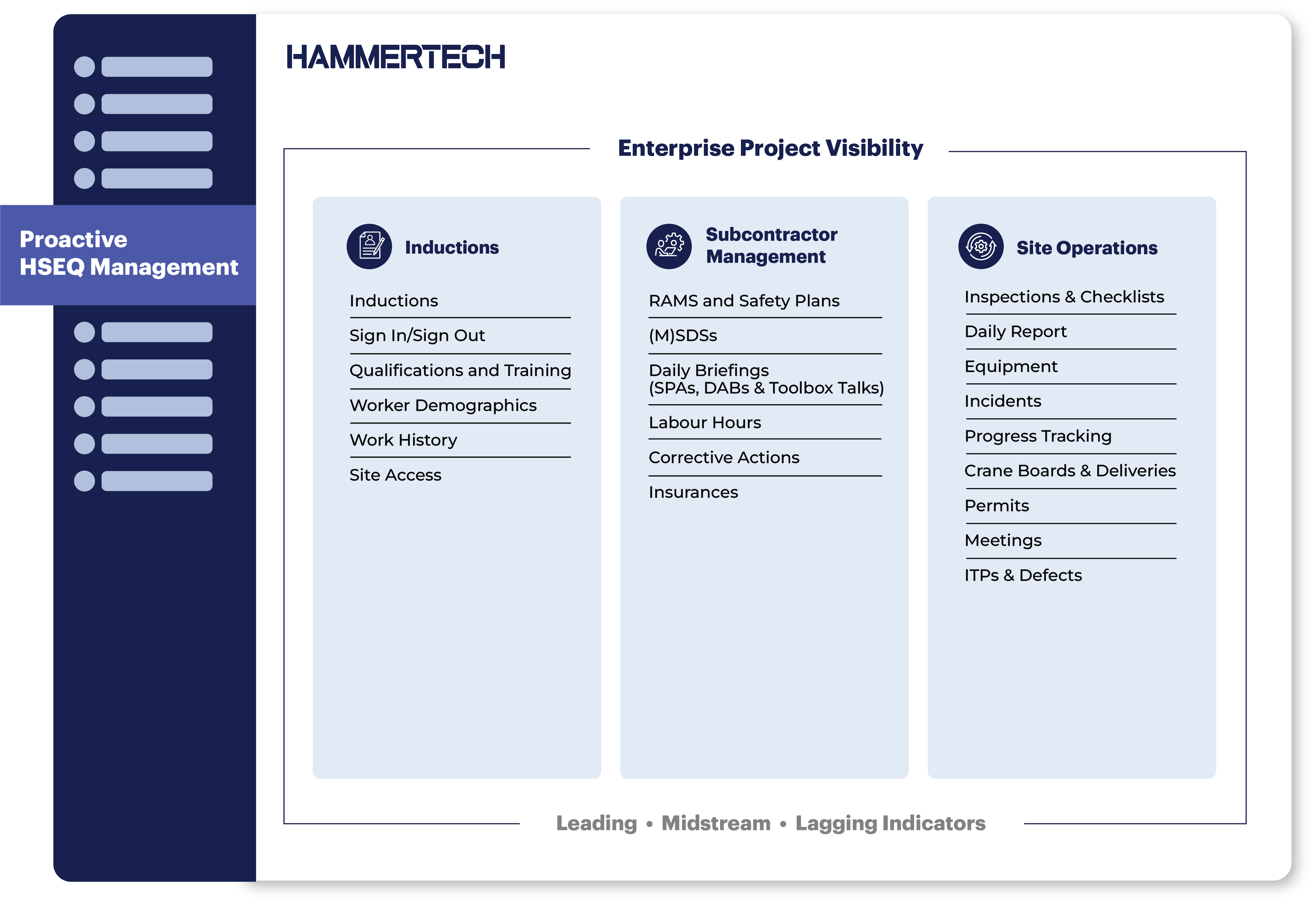 Proactive HSEQ Management

HAMMERTECH

Enterprise Project Visibility

Inductions

Inductions
Sign In/Sign Out
Qualifications and Training
Worker Demographics
Work History
Site Access

Subcontractor Management

RAMS and Safety Plans
(M)SDSs
Daily Briefings (SPAs, DABs & Toolbox Talks)
Labour Hours
Corrective Actions
Insurances

Site Operations

Inspections & Checklists
Daily Report
Equipment
Incidents
Progress Tracking
Crane Boards & Deliveries
Permits
Meetings
ITPs & Defects

Leading • Midstream • Lagging Indicators